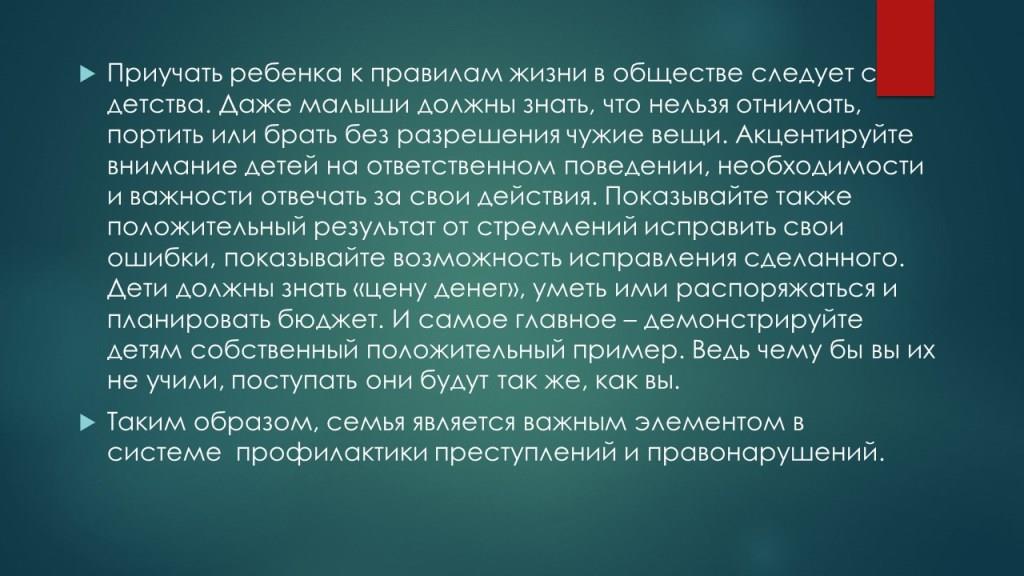 Приучать ребенка к правилам жизни в обществе следует с детства. Даже малыши должны знать, что нельзя отнимать, портить или брать без разрешения чужие вещи. Акцентируйте внимание детей на ответственном поведении, необходимости и важности отвечать за свои действия. Показывайте также положительный результат от стремлений исправить свои ошибки, показывайте возможность исправления сделанного. Дети должны знать «цену денег», уметь ими распоряжаться и планировать бюджет. И самое главное – демонстрируйте детям собственный положительный пример. Ведь чему бы вы их не учили, поступать они будут так же, как вы.

Таким образом, семья является важным элементом в системе профилактики преступлений и правонарушений.